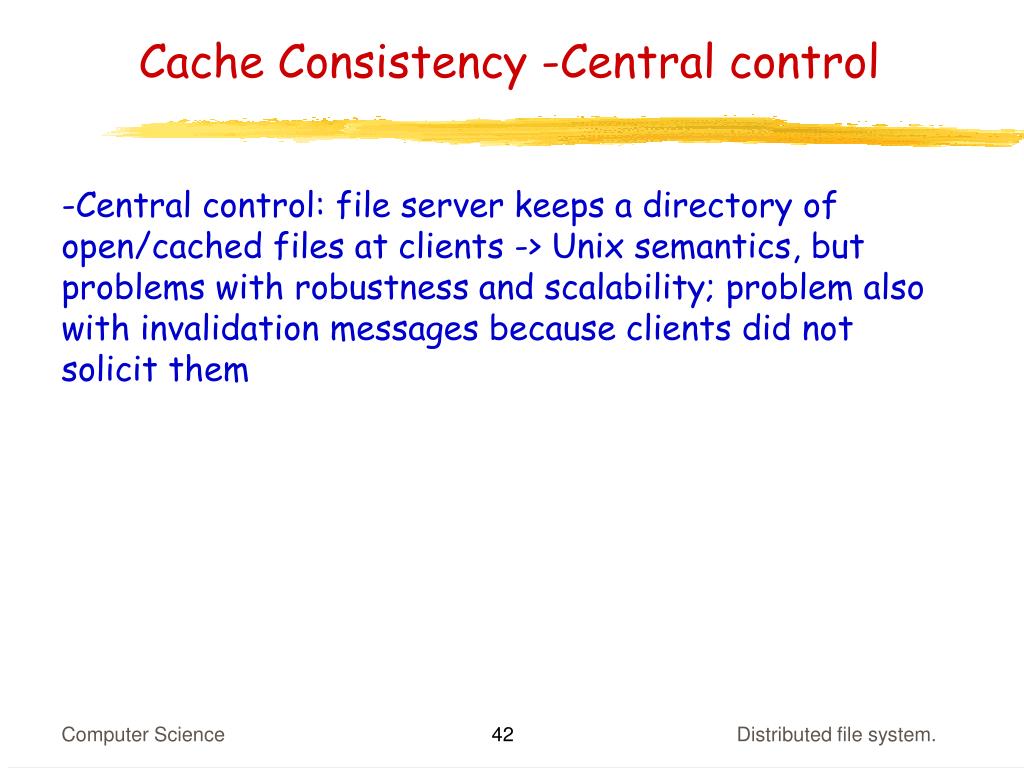 Cache Consistency -Central control

-Central control: file server keeps a directory of open/cached files at clients -> Unix semantics, but problems with robustness and scalability; problem also with invalidation messages because clients did not solicit them

Computer Science

42

Distributed file system.